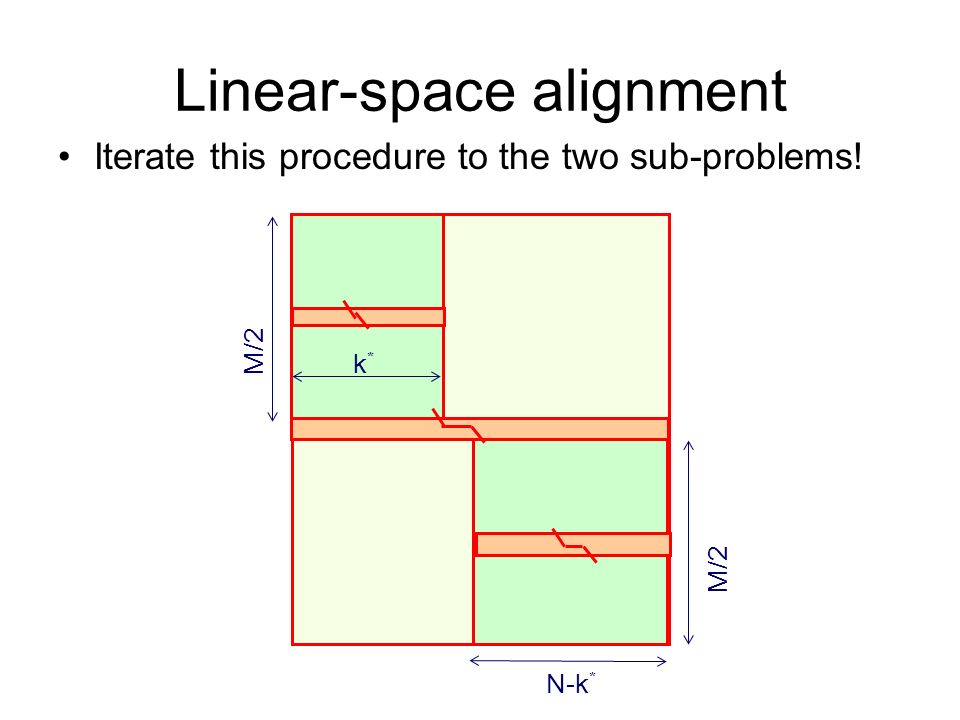 Linear-space alignment

• Iterate this procedure to the two sub-problems!

M/2

$k^*$

M/2

$N-k^*$